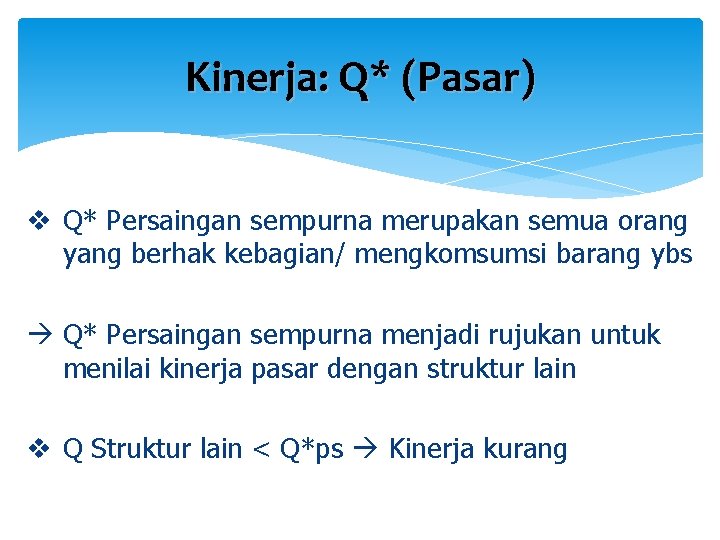 Kinerja: Q* (Pasar)

❖ Q* Persaingan sempurna merupakan semua orang yang berhak kebagian/ mengkomsumsi barang ybs

→ Q* Persaingan sempurna menjadi rujukan untuk menilai kinerja pasar dengan struktur lain

❖ Q Struktur lain < Q*ps → Kinerja kurang